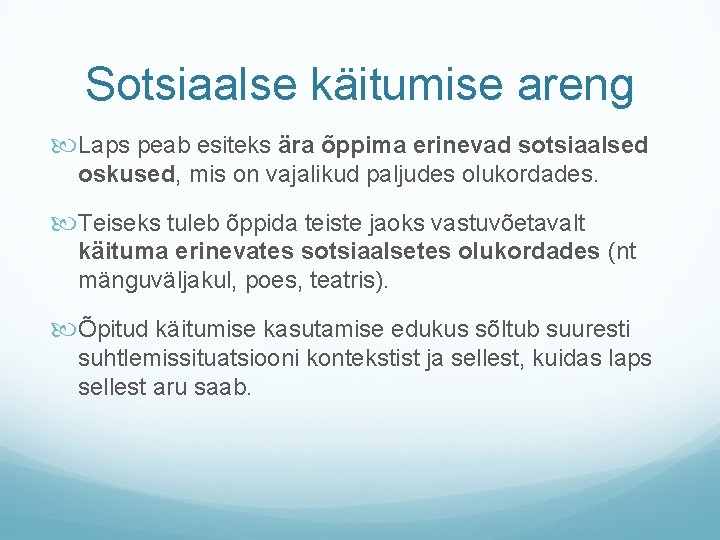 Sotsiaalse käitumise areng

Laps peab esiteks ära õppima erinevad sotsiaalsed oskused, mis on vajalikud paljudes olukordades.

Teiseks tuleb õppida teiste jaoks vastuvõetavalt käituma erinevates sotsiaalsetes olukordades (nt mänguväljakul, poes, teatris).

Õpitud käitumise kasutamise edukus sõltub suuresti suhtlemissituatsiooni kontekstist ja sellest, kuidas laps sellest aru saab.